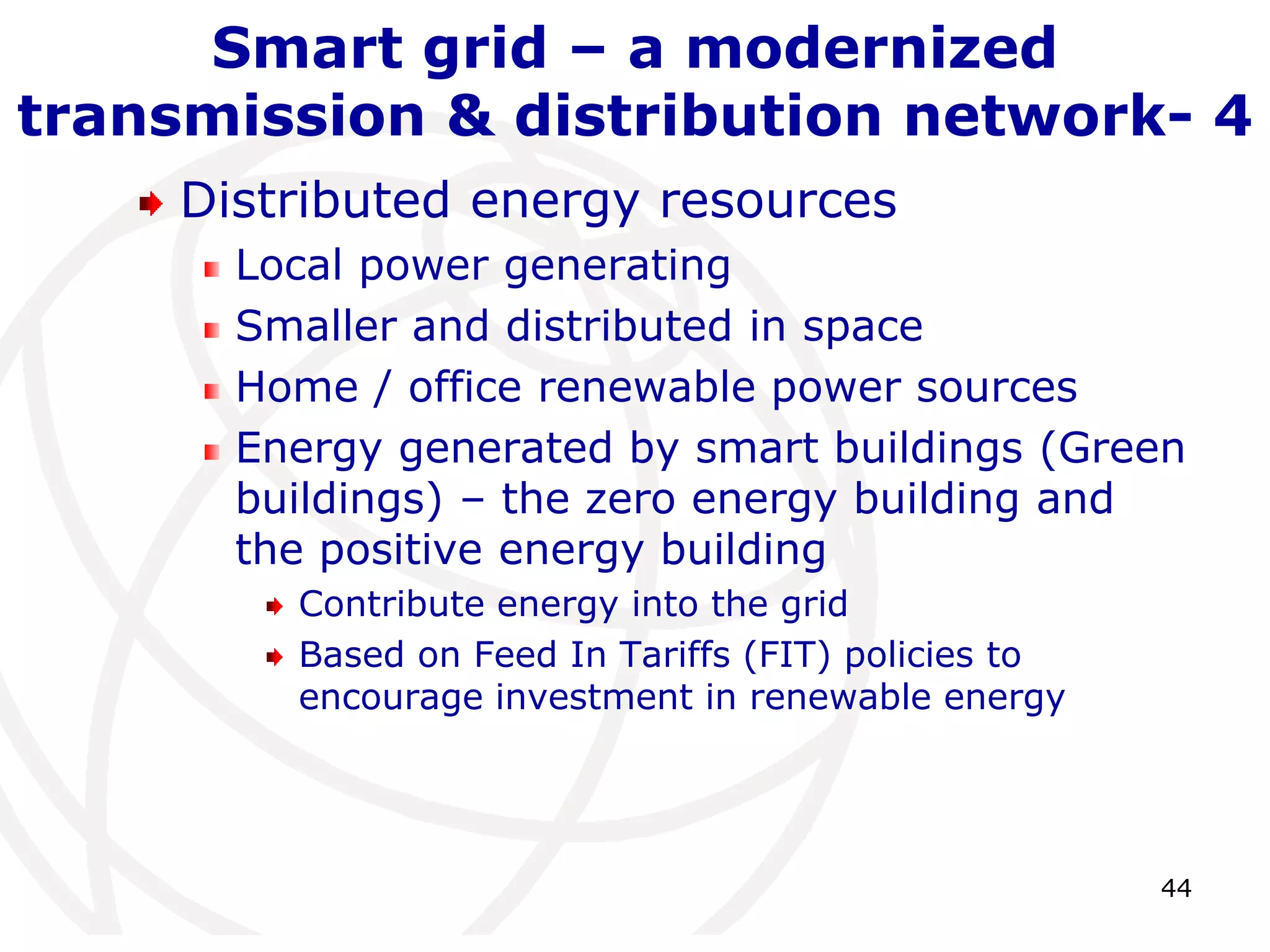 Smart grid – a modernized transmission & distribution network- 4

Distributed energy resources

Local power generating

Smaller and distributed in space

Home / office renewable power sources

Energy generated by smart buildings (Green buildings) – the zero energy building and the positive energy building

Contribute energy into the grid

Based on Feed In Tariffs (FIT) policies to encourage investment in renewable energy

44